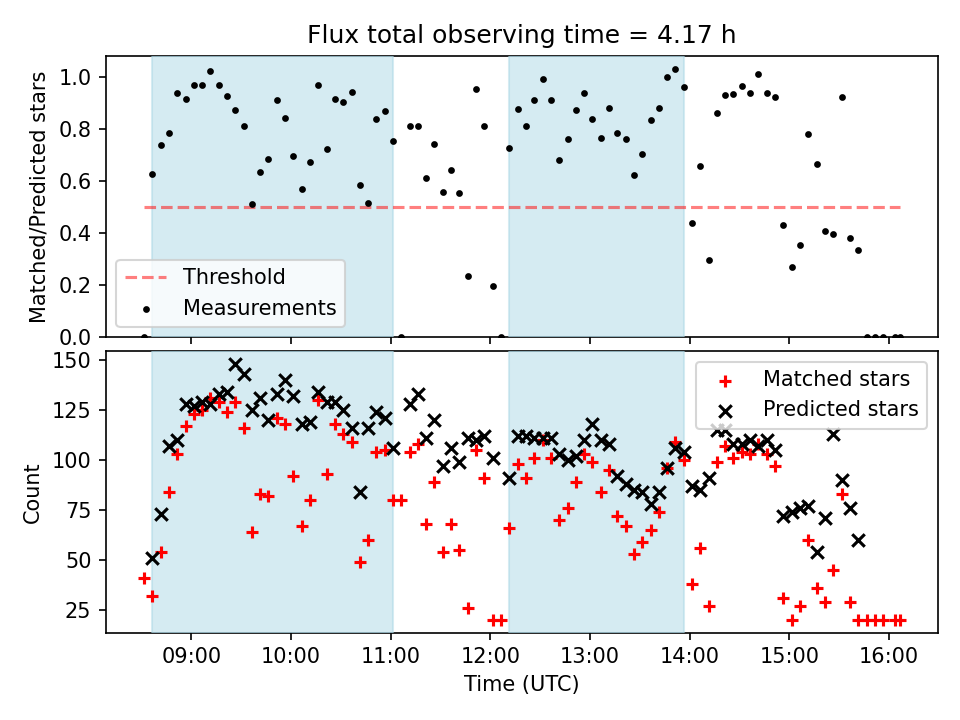 Flux total observing time = 4.17 h

Matched/Predicted stars

1.0
0.8
0.6
0.4
0.2
0.0

Threshold
Measurements

Count

150
125
100
75
50
25

Matched stars
Predicted stars

09:00
10:00
11:00
12:00
13:00
14:00
15:00
16:00

Time (UTC)